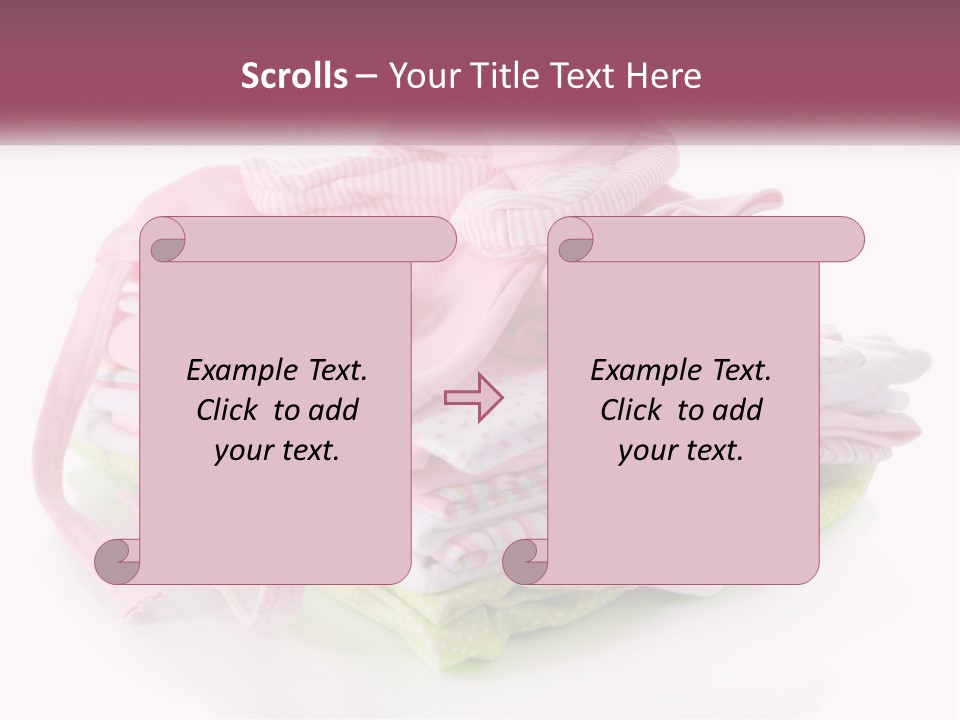 Scrolls – Your Title Text Here

Example Text. Click to add your text.

Example Text. Click to add your text.